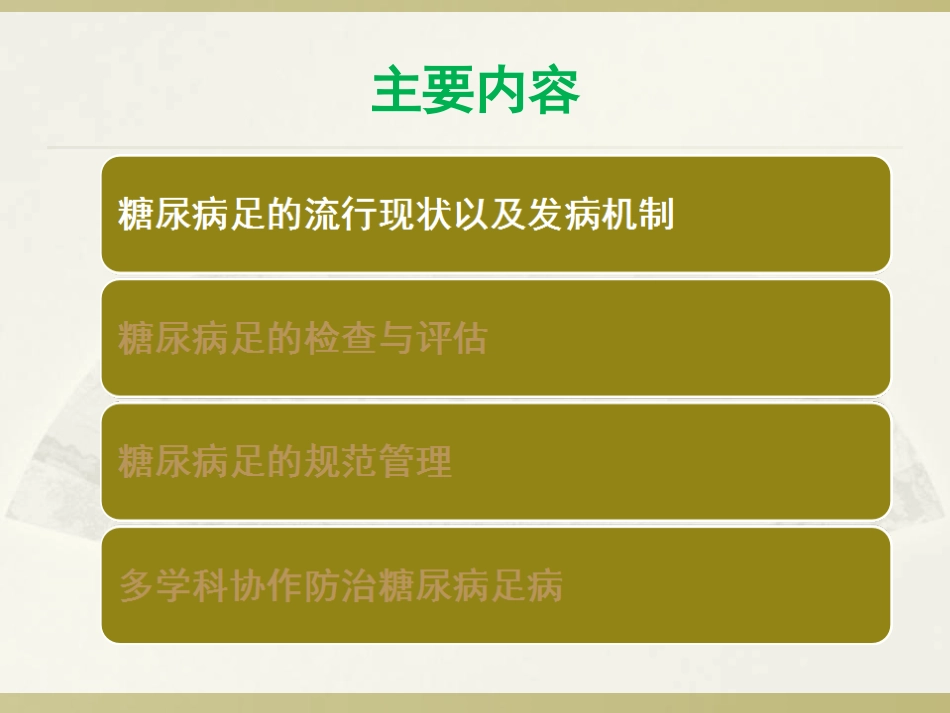 主要内容

糖尿病足的流行现状以及发病机制

糖尿病足的检查与评估

糖尿病足的规范管理

多学科协作防治糖尿病足病